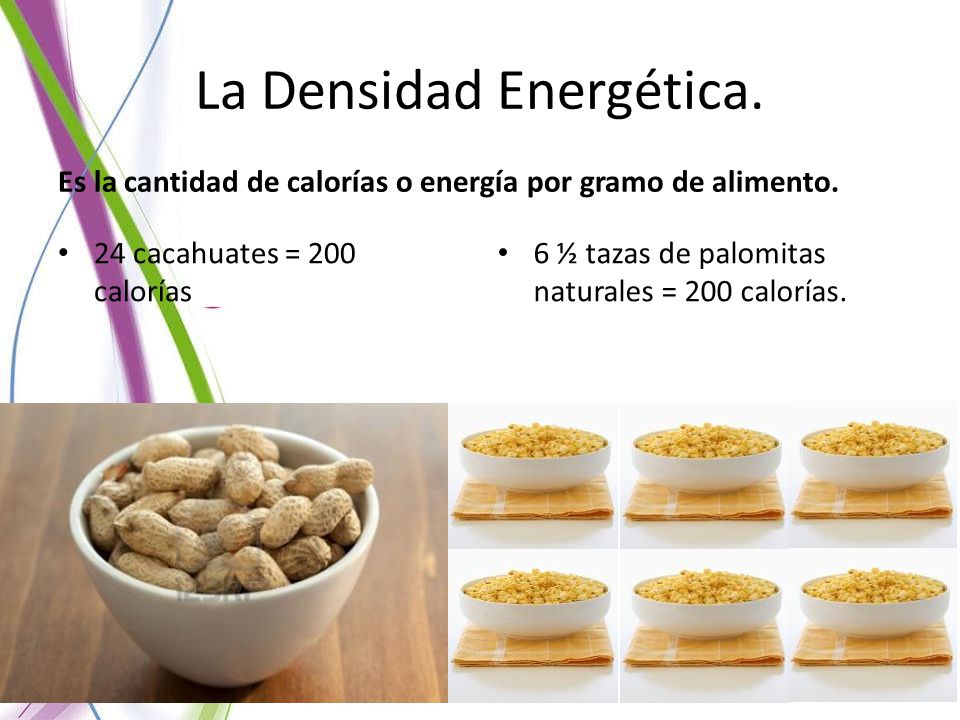 La Densidad Energética.

Es la cantidad de calorías o energía por gramo de alimento.

• 24 cacahuates = 200 calorías

• 6 ½ tazas de palomitas naturales = 200 calorías.